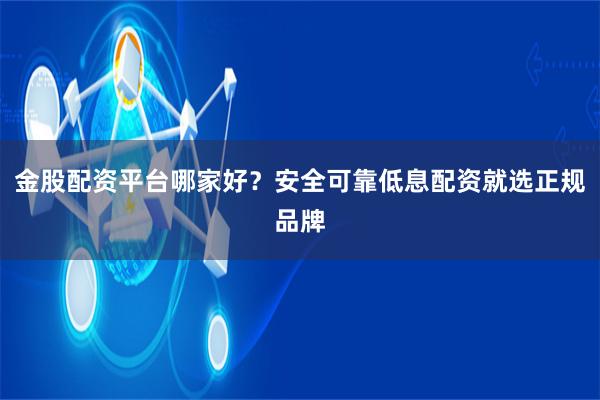 金股配资平台哪家好？安全可靠低息配资就选正规品牌